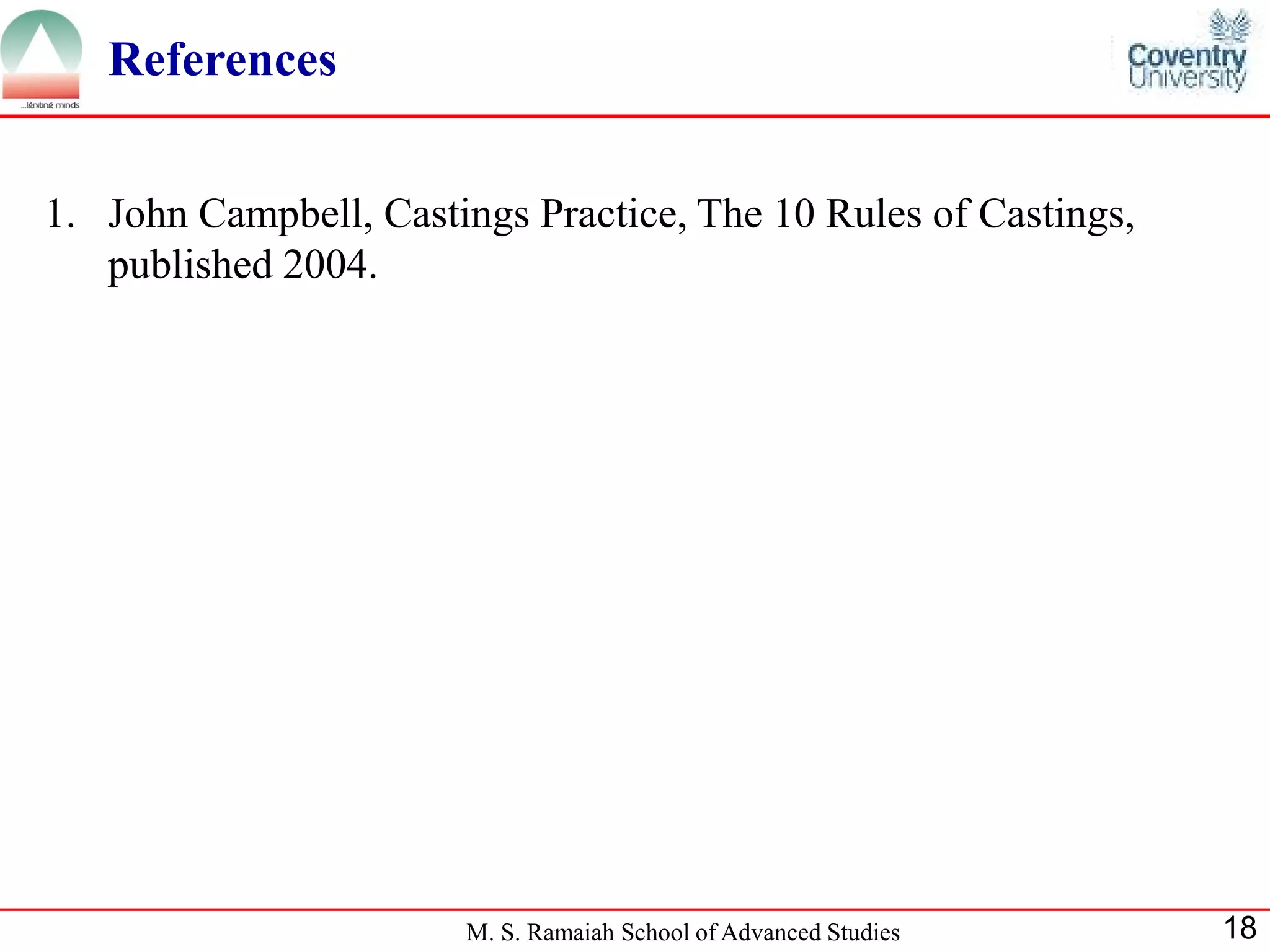 ...igniting minds

References

Coventry University

1. John Campbell, Castings Practice, The 10 Rules of Castings, published 2004.

M. S. Ramaiah School of Advanced Studies

18